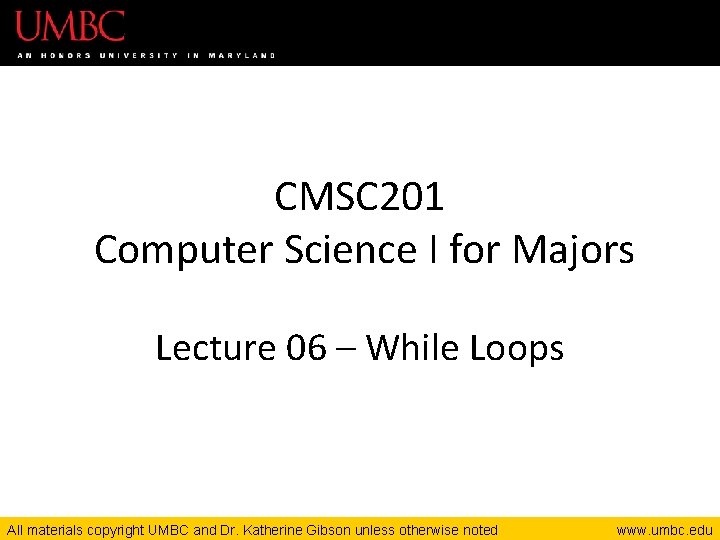 UMBC
AN HONORS UNIVERSITY IN MARYLAND

CMSC201
Computer Science I for Majors

Lecture 06 – While Loops

All materials copyright UMBC and Dr. Katherine Gibson unless otherwise noted

www.umbc.edu